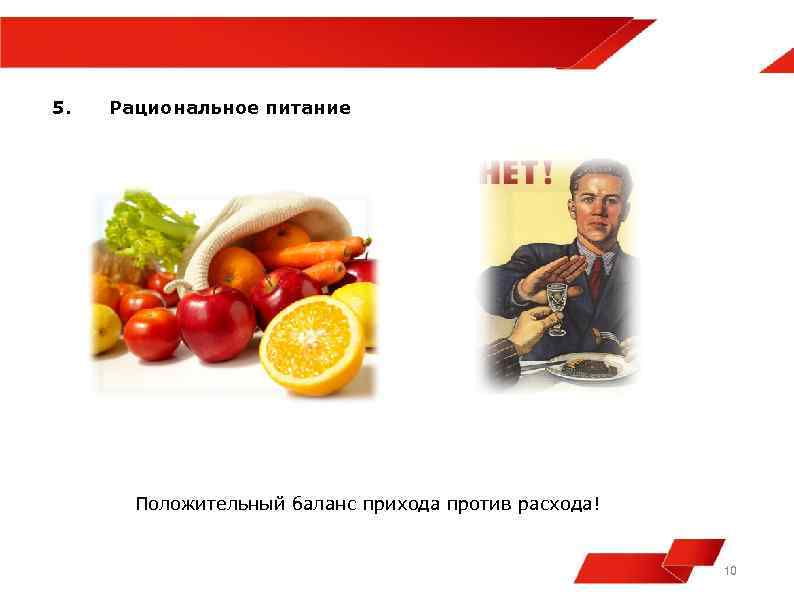 5. Рациональное питание

НЕТ!

Положительный баланс прихода против расхода!

10